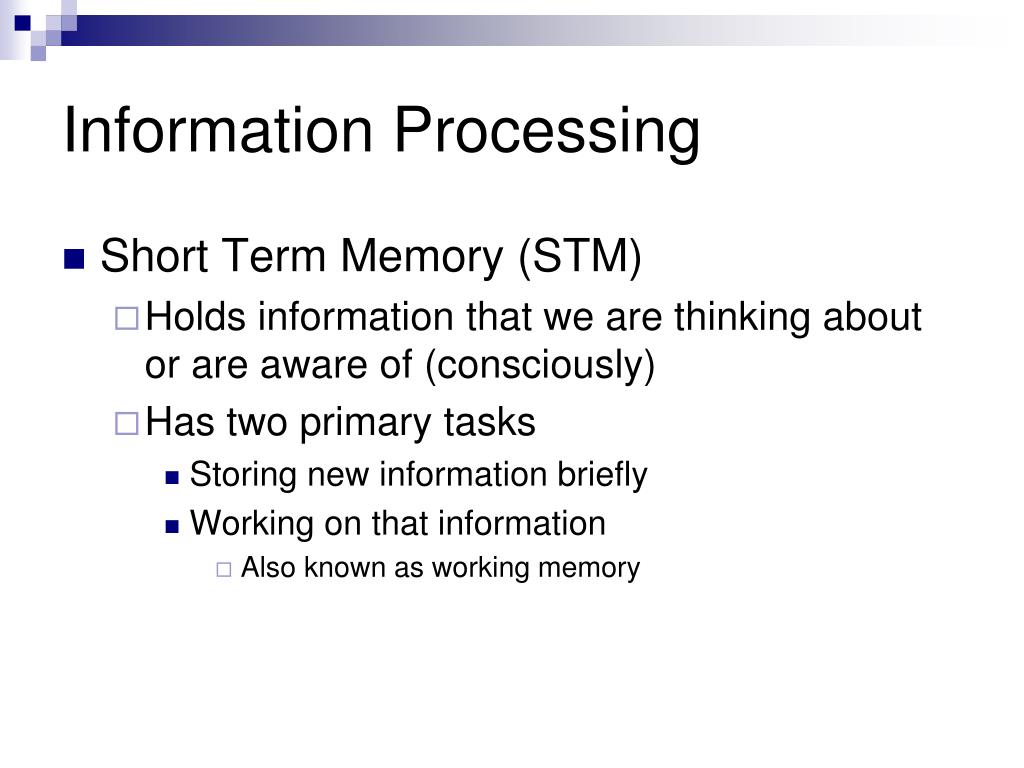 Information Processing

Short Term Memory (STM)

Holds information that we are thinking about or are aware of (consciously)

Has two primary tasks

Storing new information briefly

Working on that information

Also known as working memory